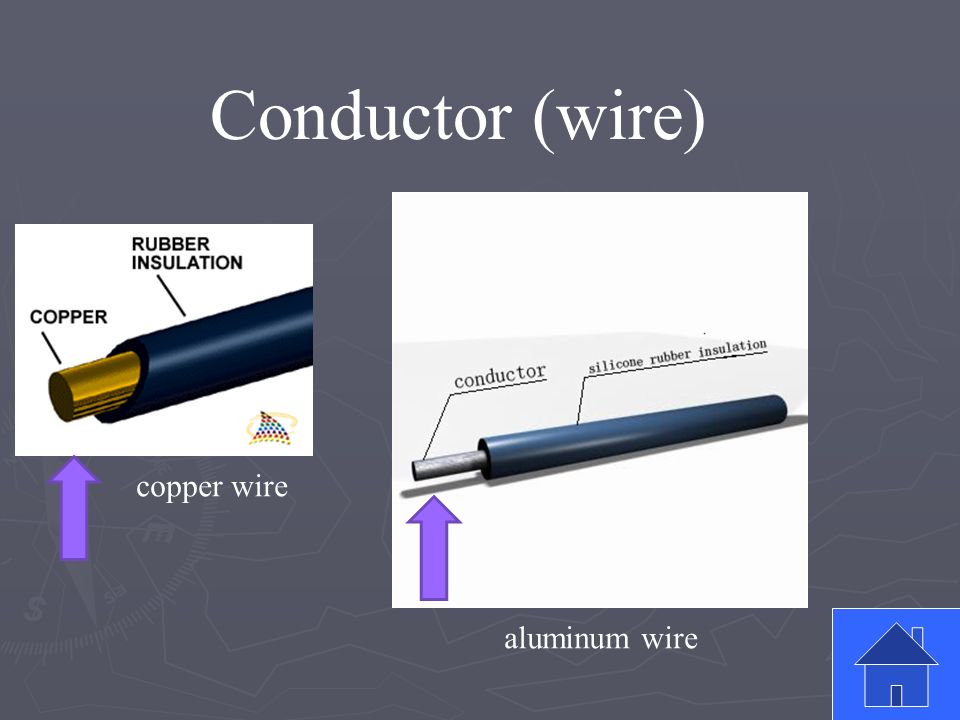 Conductor (wire)

RUBBER INSULATION

COPPER

copper wire

conductor

silicone rubber insulation

aluminum wire